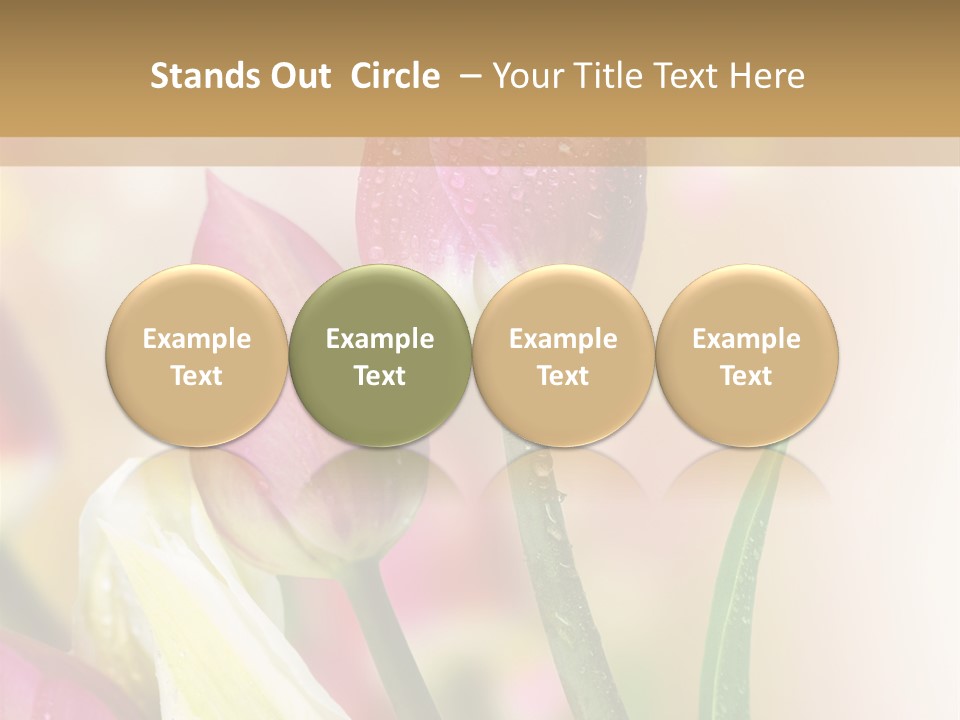 Stands Out Circle – Your Title Text Here

Example Text

Example Text

Example Text

Example Text